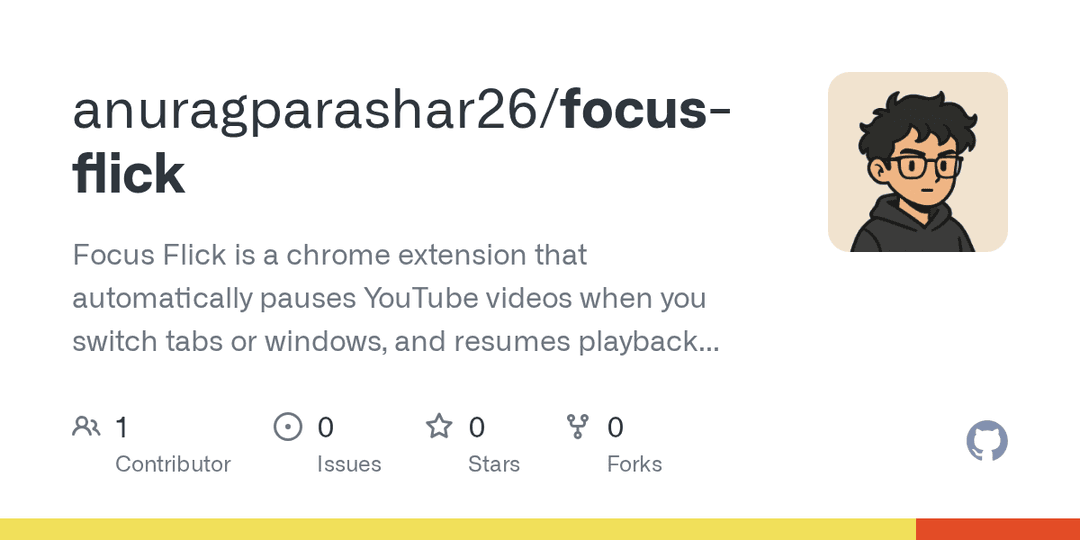 anuragparashar26/focus-flick

Focus Flick is a chrome extension that automatically pauses YouTube videos when you switch tabs or windows, and resumes playback...

1 Contributor

0 Issues

0 Stars

0 Forks